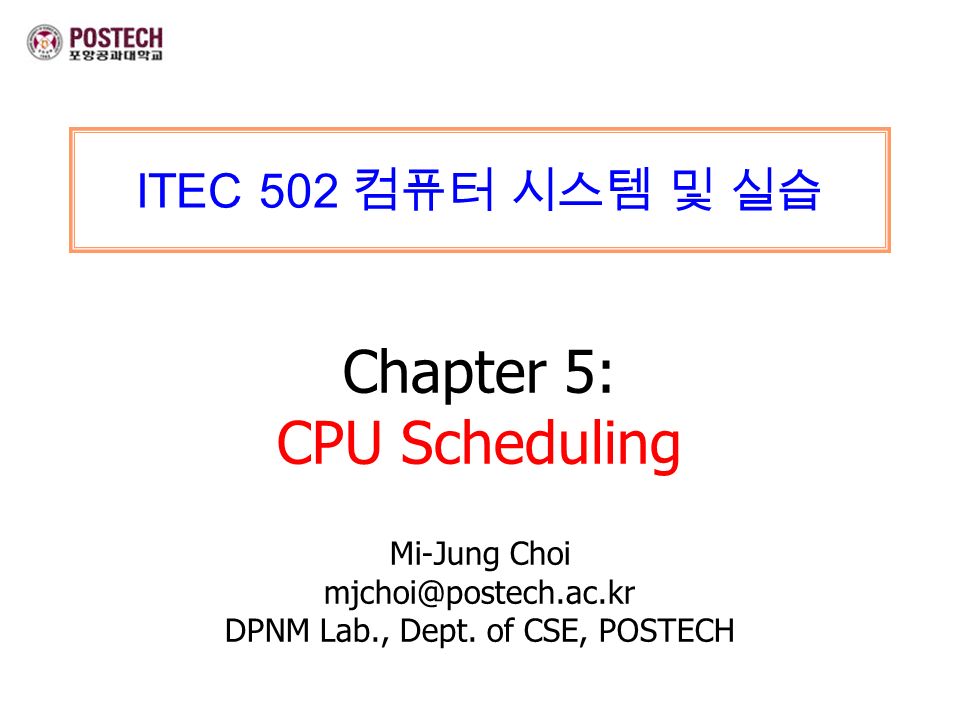 POSTECH
포항공과대학교

ITEC 502 컴퓨터 시스템 및 실습

Chapter 5:
CPU Scheduling

Mi-Jung Choi
mjchoi@postech.ac.kr
DPNM Lab., Dept. of CSE, POSTECH